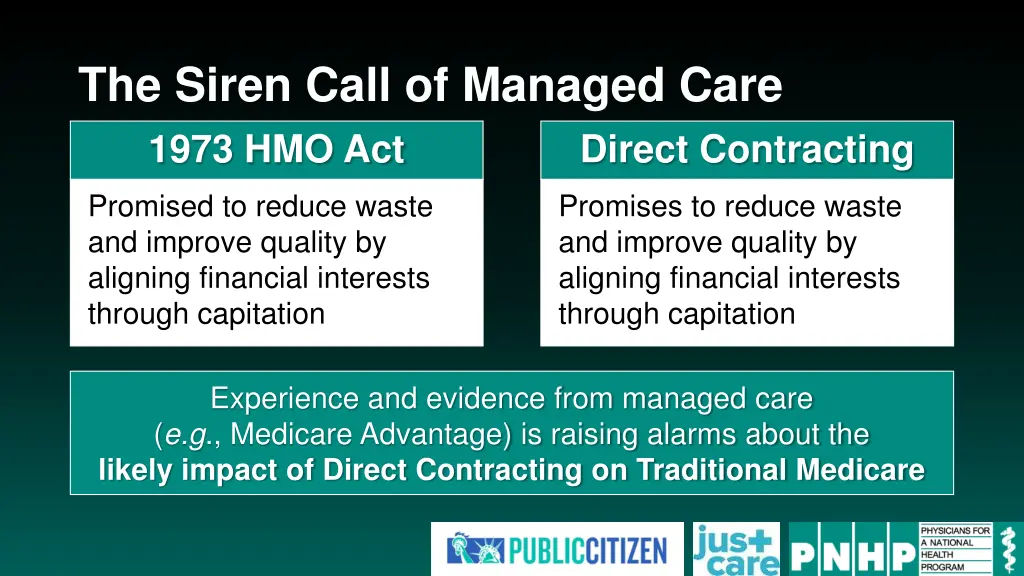 The Siren Call of Managed Care

1973 HMO Act

Promised to reduce waste and improve quality by aligning financial interests through capitation

Direct Contracting

Promises to reduce waste and improve quality by aligning financial interests through capitation

Experience and evidence from managed care (e.g., Medicare Advantage) is raising alarms about the likely impact of Direct Contracting on Traditional Medicare

PUBLICCITIZEN

just care

PNHP PHYSICIANS FOR A NATIONAL HEALTH PROGRAM